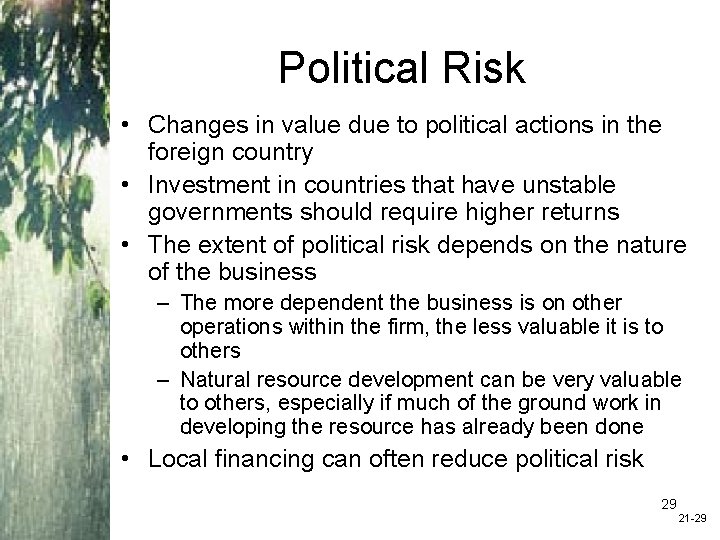 Political Risk

• Changes in value due to political actions in the foreign country
• Investment in countries that have unstable governments should require higher returns
• The extent of political risk depends on the nature of the business
– The more dependent the business is on other operations within the firm, the less valuable it is to others
– Natural resource development can be very valuable to others, especially if much of the ground work in developing the resource has already been done
• Local financing can often reduce political risk

29
21-29